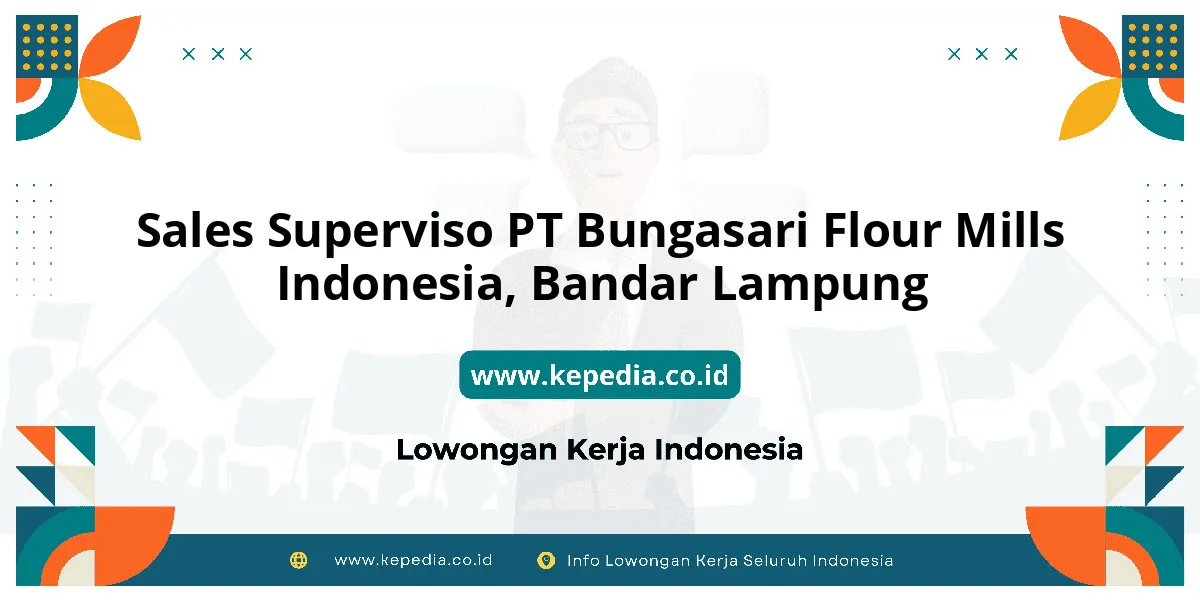 Sales Superviso PT Bungasari Flour Mills Indonesia, Bandar Lampung

www.kepedia.co.id

Lowongan Kerja Indonesia

www.kepedia.co.id Info Lowongan Kerja Seluruh Indonesia